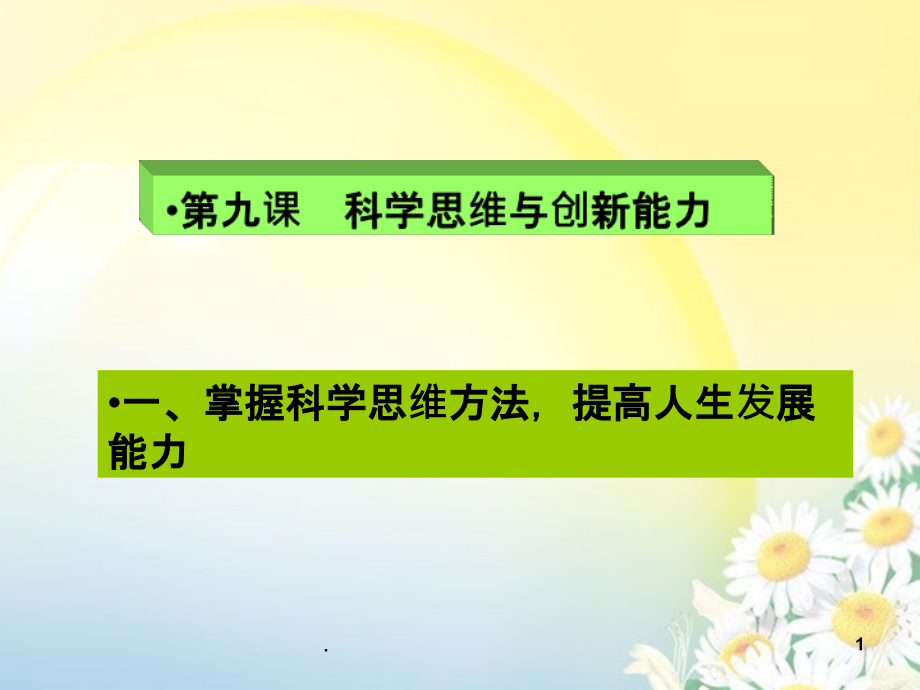 •第九课　科学思维与创新能力

•一、掌握科学思维方法，提高人生发展能力

.

1